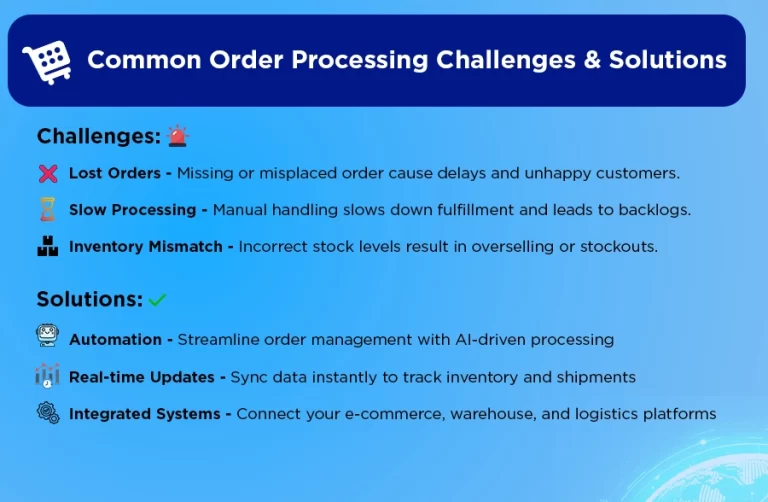 Common Order Processing Challenges & Solutions

Challenges:

Lost Orders - Missing or misplaced order cause delays and unhappy customers.

Slow Processing - Manual handling slows down fulfillment and leads to backlogs.

Inventory Mismatch - Incorrect stock levels result in overselling or stockouts.

Solutions:

Automation - Streamline order management with AI-driven processing

Real-time Updates - Sync data instantly to track inventory and shipments

Integrated Systems - Connect your e-commerce, warehouse, and logistics platforms